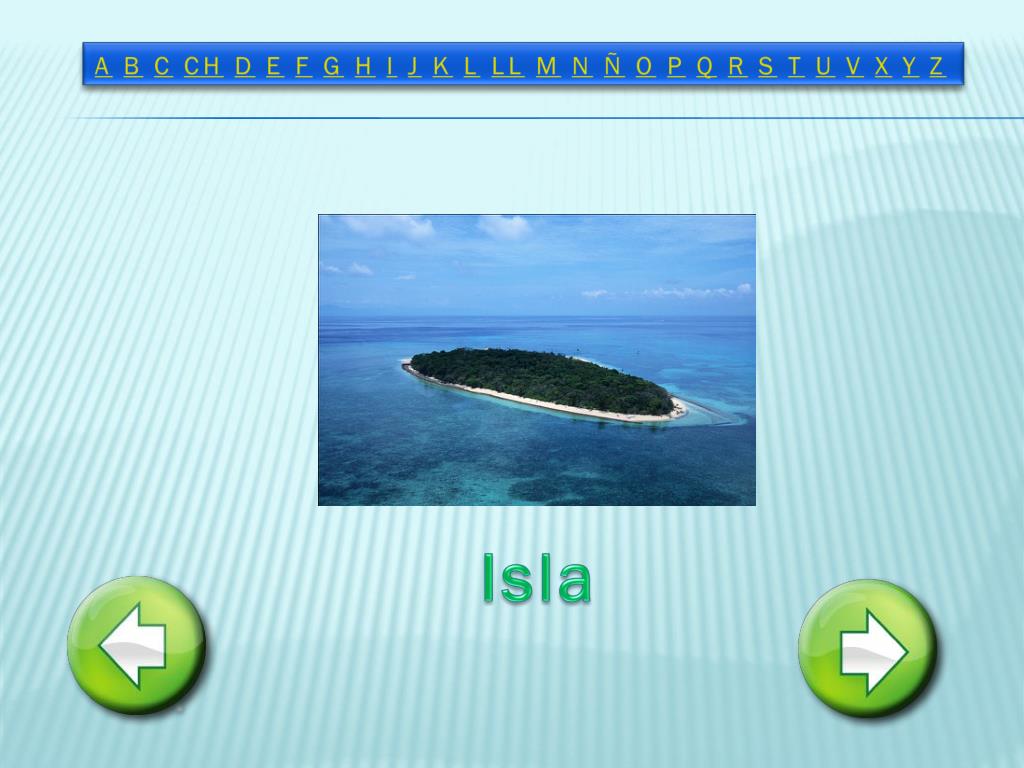 A B C CH D E F G H I J K L LL M N Ñ O P Q R S T U V X Y Z

Isla